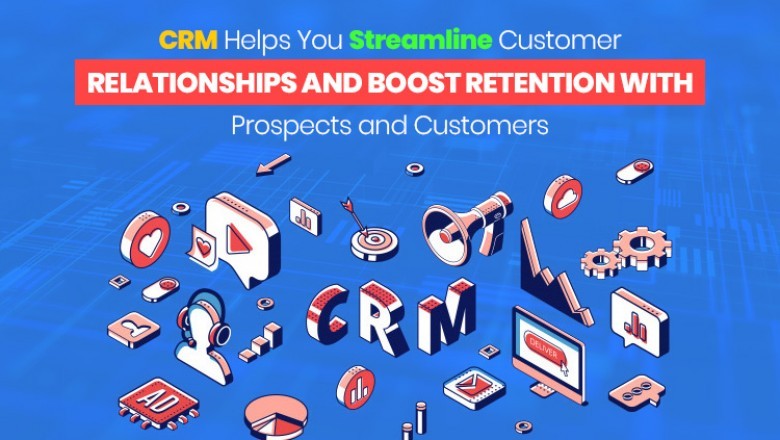 CRM Helps You Streamline Customer
RELATIONSHIPS AND BOOST RETENTION WITH
Prospects and Customers

CRM

DELIVER

AD